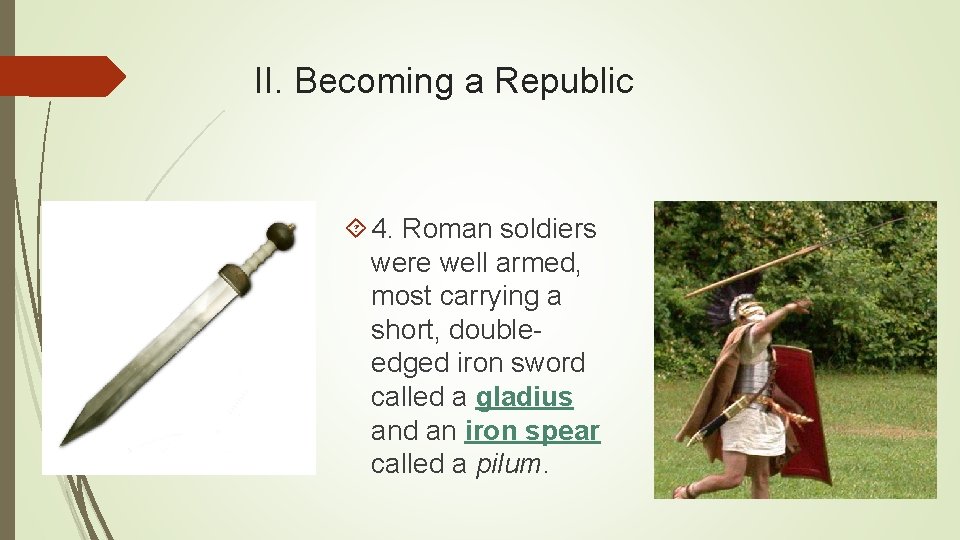 II. Becoming a Republic

4. Roman soldiers were well armed, most carrying a short, double-edged iron sword called a gladius and an iron spear called a pilum.